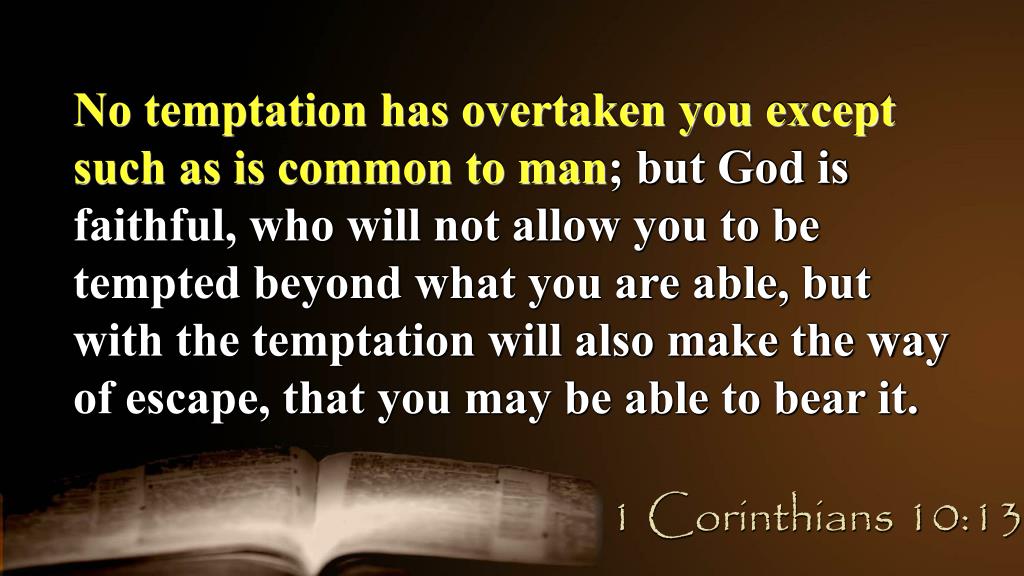 No temptation has overtaken you except such as is common to man; but God is faithful, who will not allow you to be tempted beyond what you are able, but with the temptation will also make the way of escape, that you may be able to bear it.

1 Corinthians 10:13